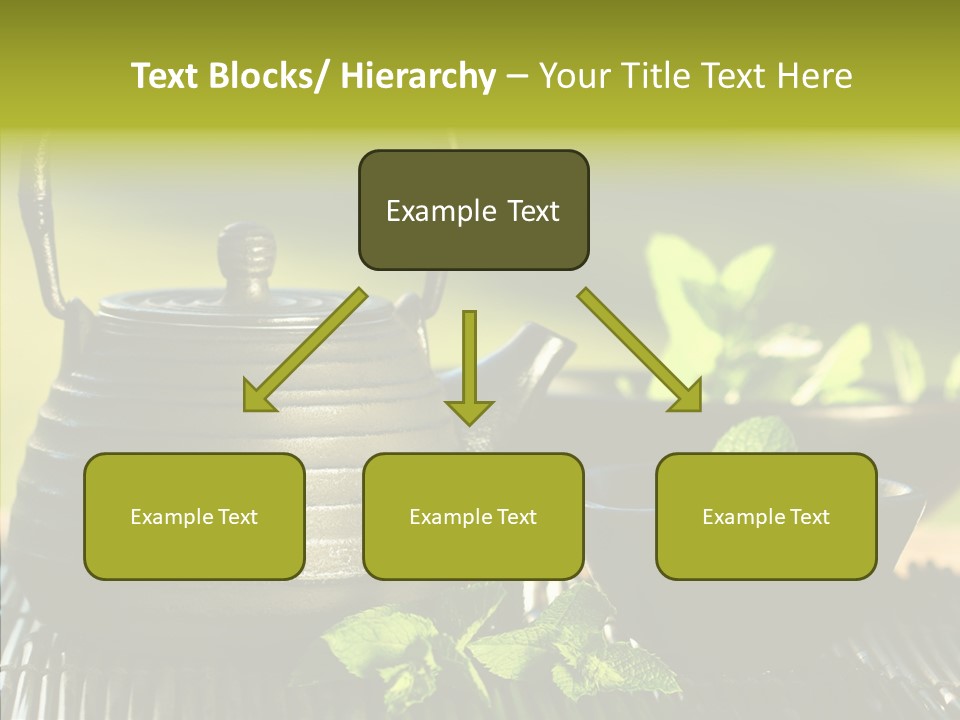 Text Blocks/ Hierarchy – Your Title Text Here

Example Text

Example Text

Example Text

Example Text